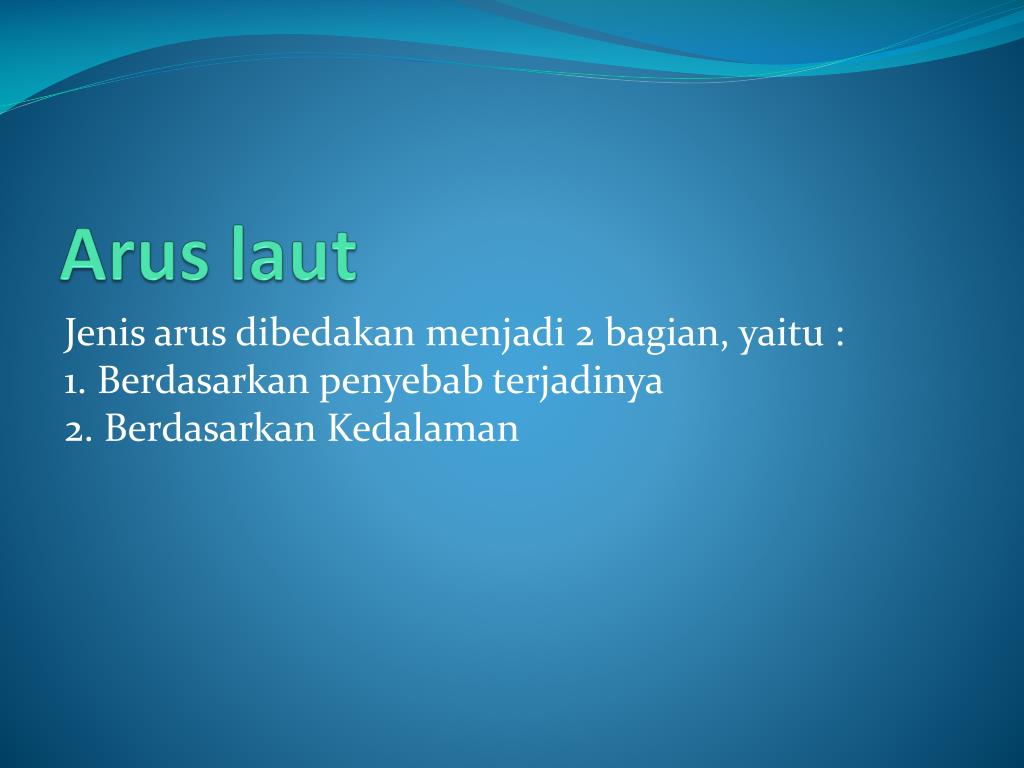 Arus laut

Jenis arus dibedakan menjadi 2 bagian, yaitu :
1. Berdasarkan penyebab terjadinya
2. Berdasarkan Kedalaman